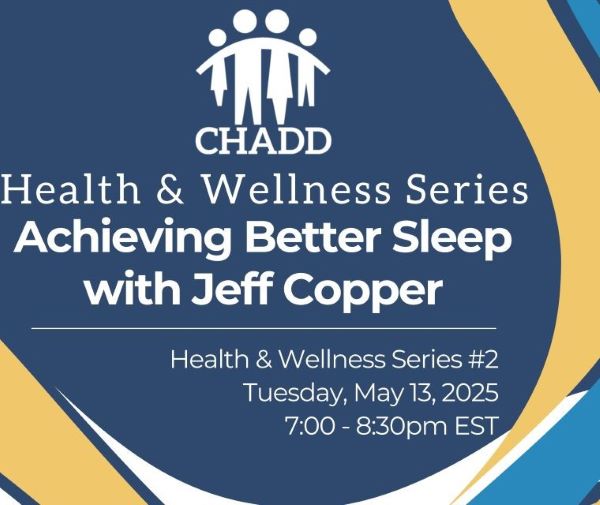 CHADD

Health & Wellness Series

Achieving Better Sleep with Jeff Copper

Health & Wellness Series #2
Tuesday, May 13, 2025
7:00 - 8:30pm EST